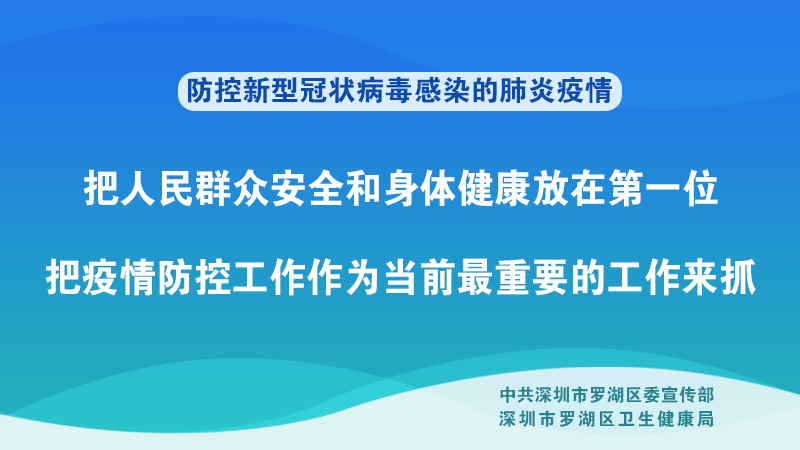 防控新型冠状病毒感染的肺炎疫情

把人民群众安全和身体健康放在第一位

把疫情防控工作作为当前最重要的工作来抓

中共深圳市罗湖区委宣传部
深圳市罗湖区卫生健康局